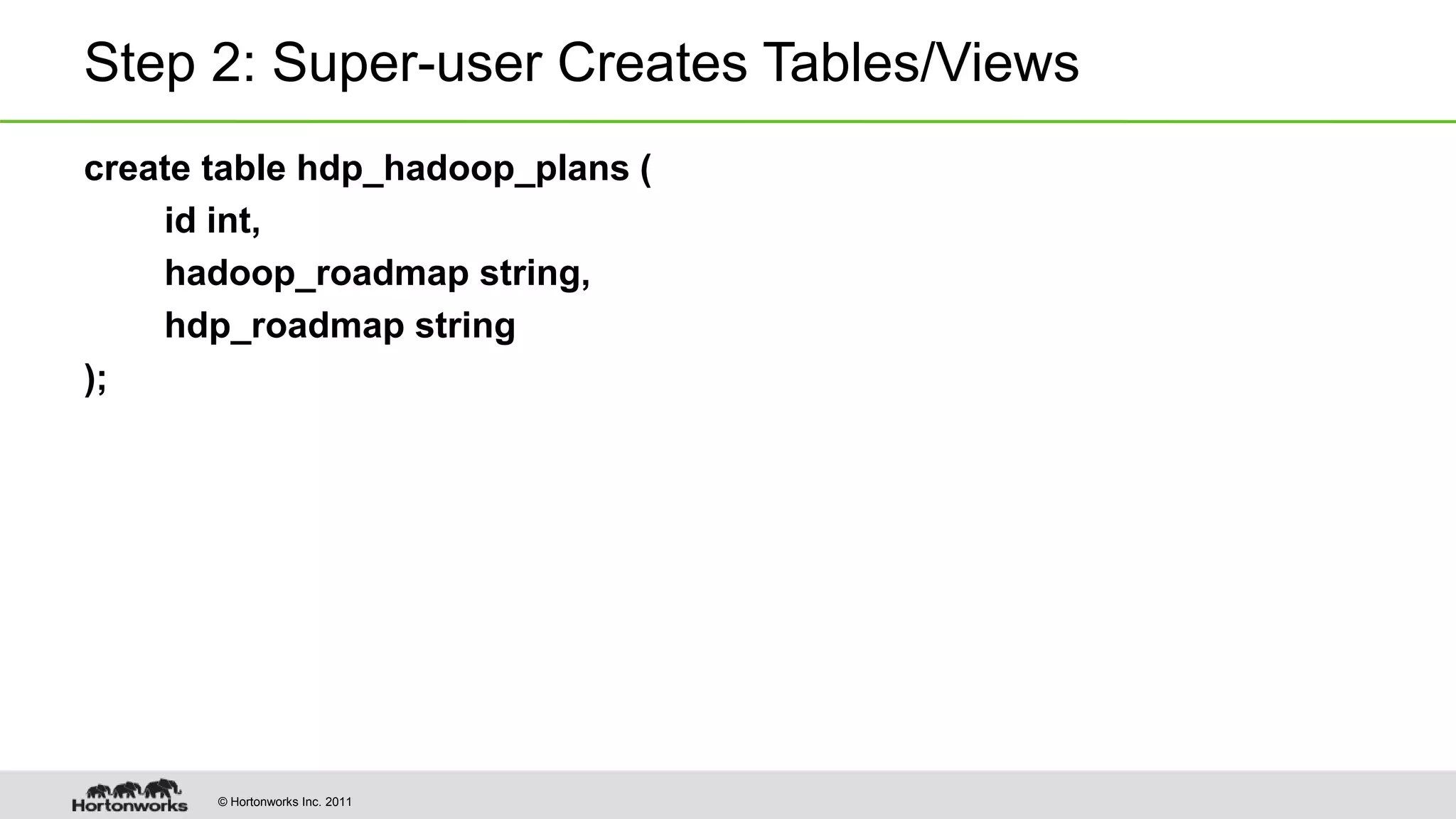 Step 2: Super-user Creates Tables/Views

create table hdp_hadoop_plans (
id int,
hadoop_roadmap string,
hdp_roadmap string
);

Hortonworks

© Hortonworks Inc. 2011